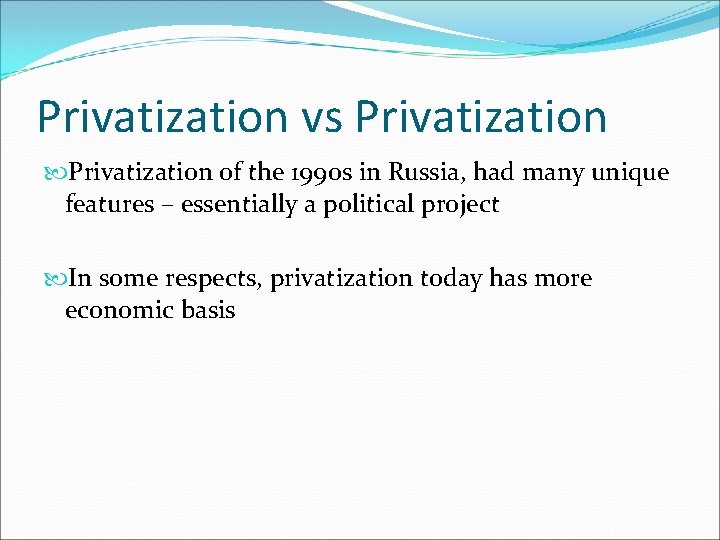 Privatization vs Privatization

Privatization of the 1990s in Russia, had many unique features – essentially a political project

In some respects, privatization today has more economic basis